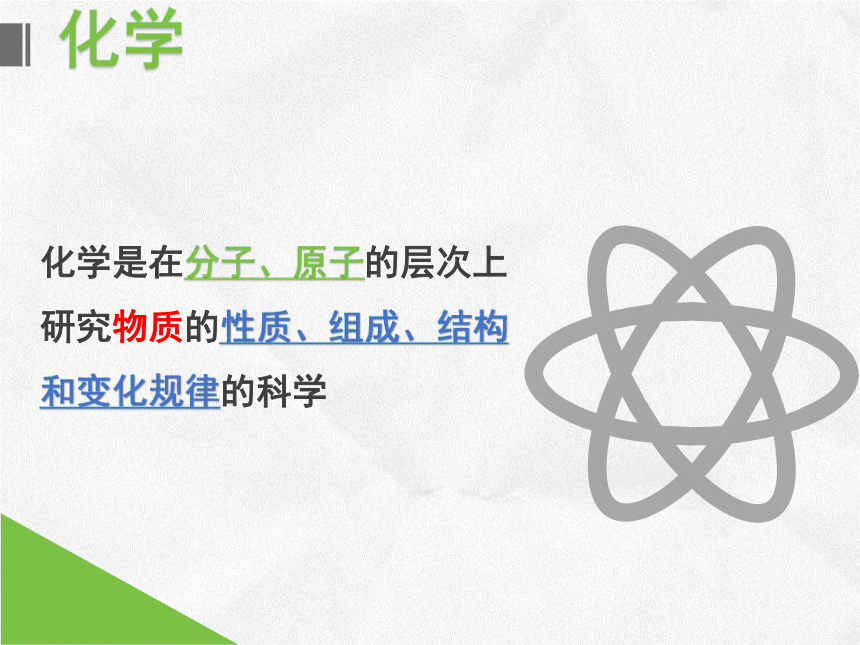 化学

化学是在分子、原子的层次上研究物质的性质、组成、结构和变化规律的科学